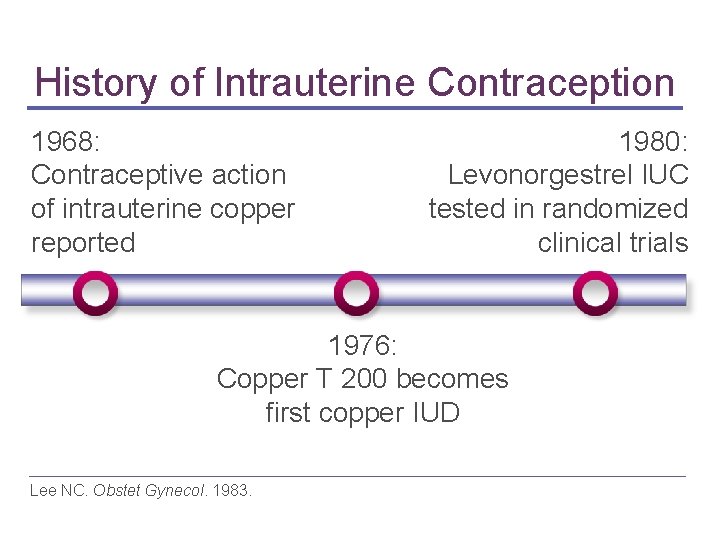 History of Intrauterine Contraception

1968:
Contraceptive action of intrauterine copper reported

1980:
Levonorgestrel IUC tested in randomized clinical trials

1976:
Copper T 200 becomes first copper IUD

Lee NC. Obstet Gynecol. 1983.